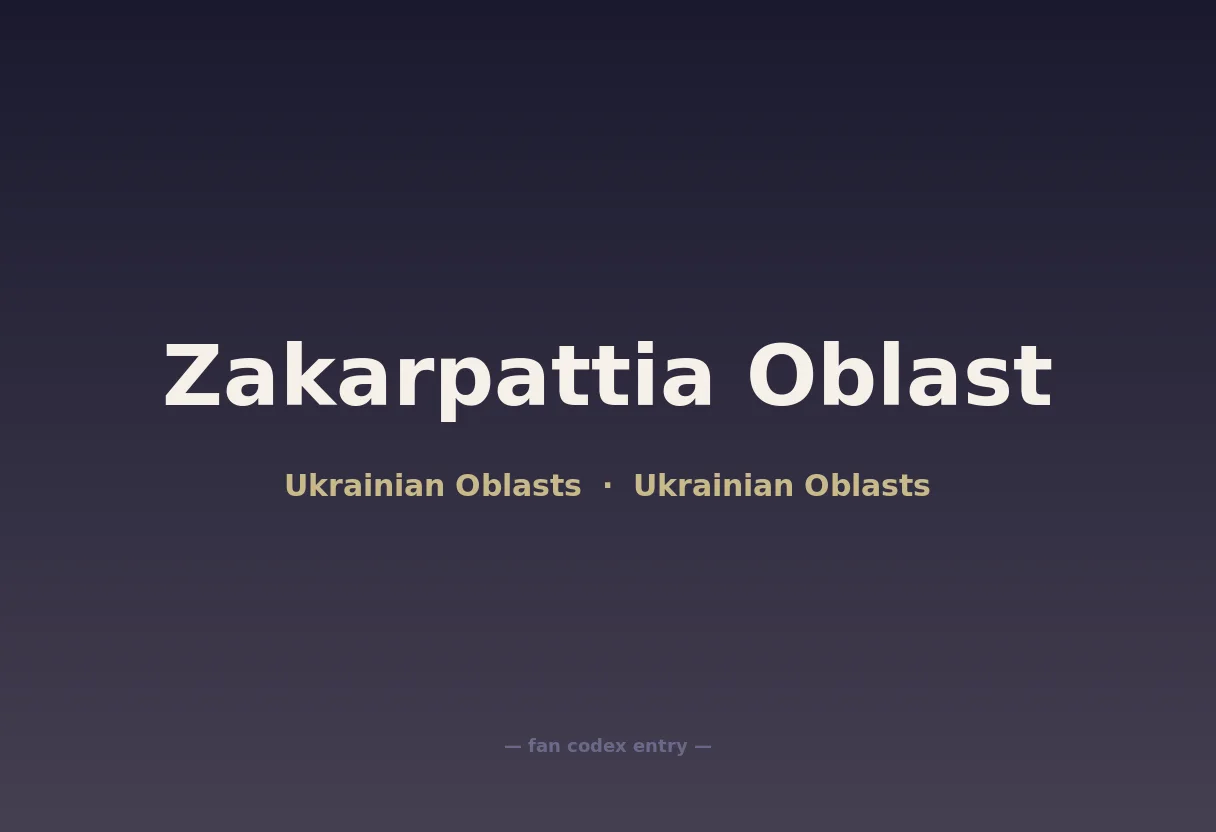 Zakarpattia Oblast

Ukrainian Oblasts · Ukrainian Oblasts

— fan codex entry —